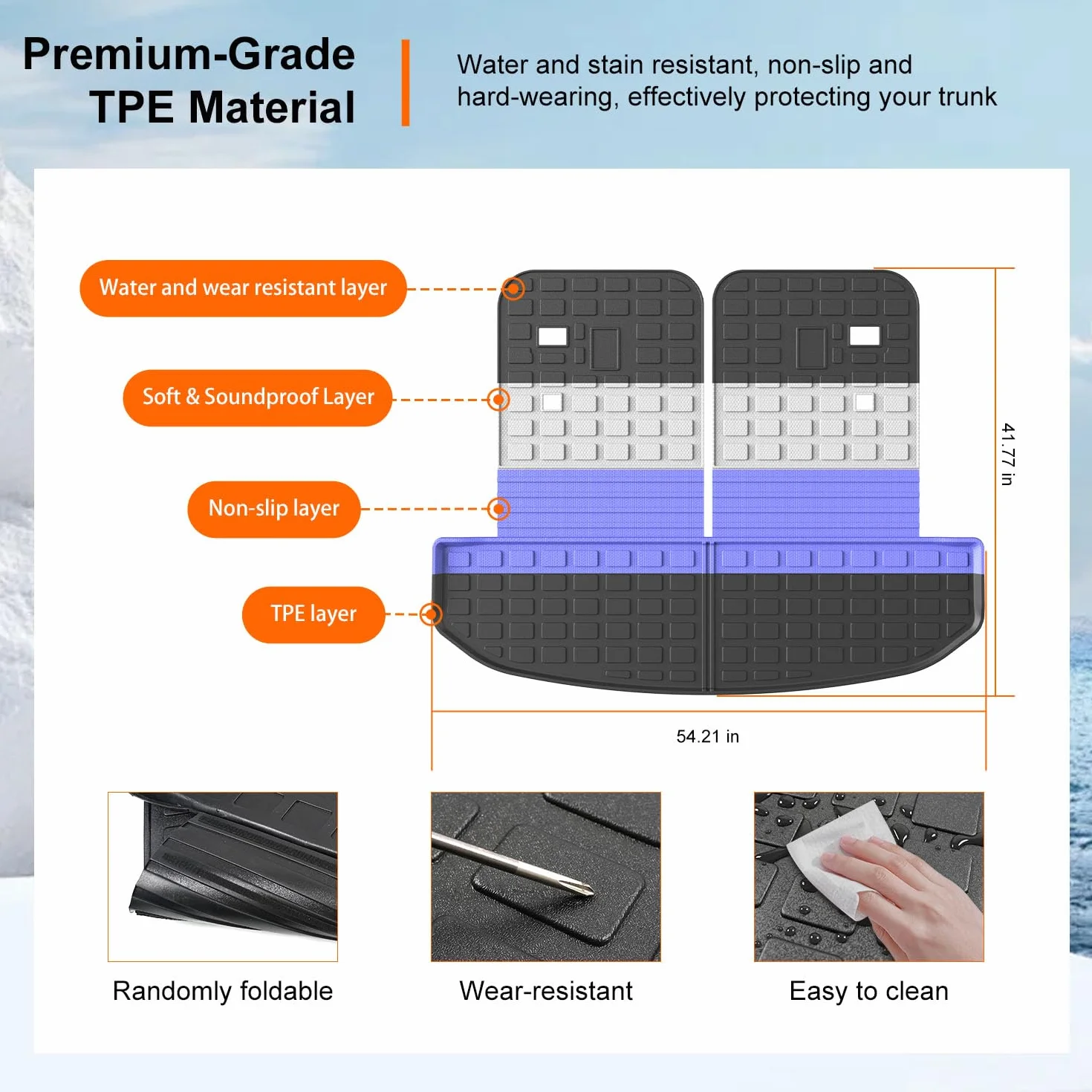 Premium-Grade TPE Material

Water and stain resistant, non-slip and hard-wearing, effectively protecting your trunk

Water and wear resistant layer

Soft & Soundproof Layer

Non-slip layer

TPE layer

41.77 in

54.21 in

Randomly foldable

Wear-resistant

Easy to clean